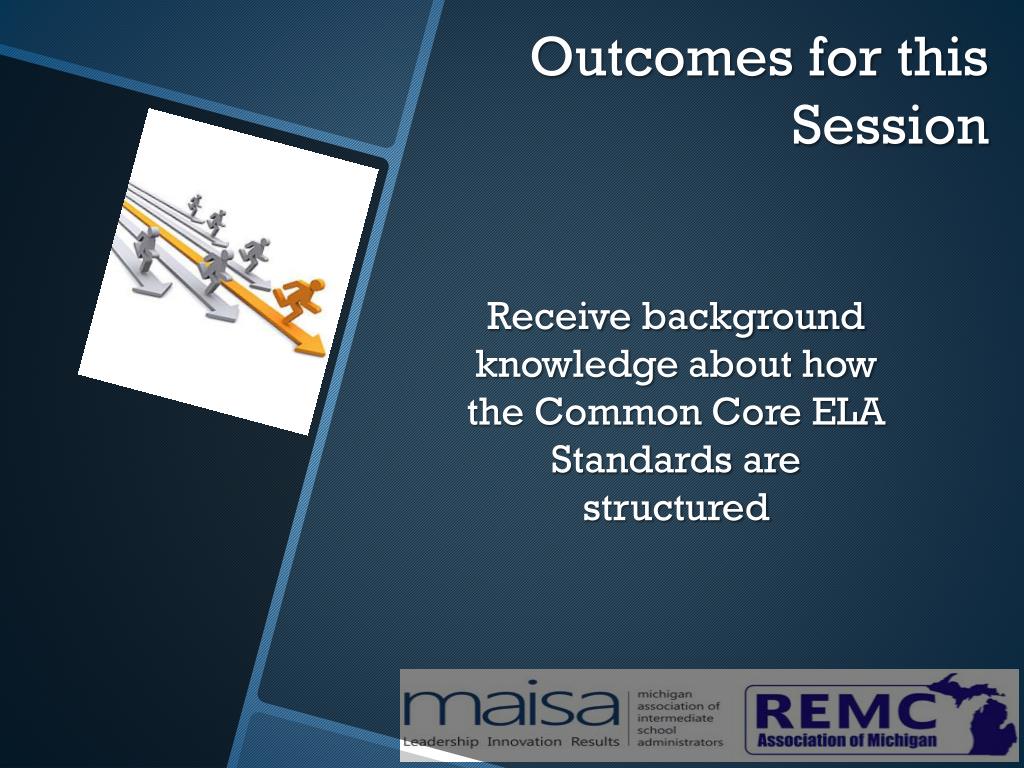 Outcomes for this Session

Receive background knowledge about how the Common Core ELA Standards are structured

maisa
Leadership Innovation Results
michigan association of intermediate school administrators

REMC
Association of Michigan